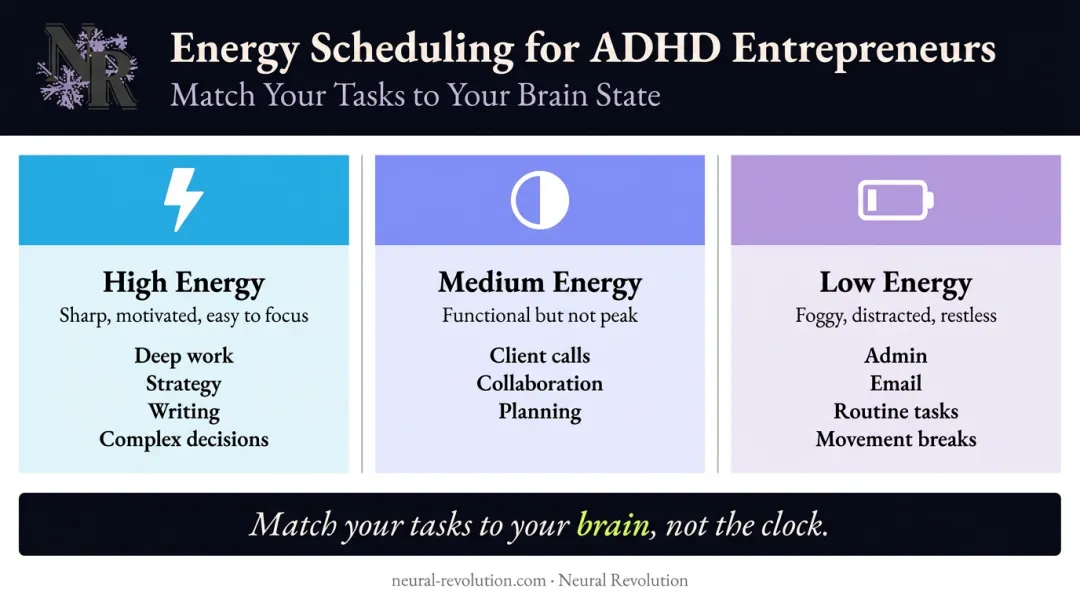 NR

Energy Scheduling for ADHD Entrepreneurs
Match Your Tasks to Your Brain State

High Energy
Sharp, motivated, easy to focus
Deep work
Strategy
Writing
Complex decisions

Medium Energy
Functional but not peak
Client calls
Collaboration
Planning

Low Energy
Foggy, distracted, restless
Admin
Email
Routine tasks
Movement breaks

Match your tasks to your brain, not the clock.

neural-revolution.com · Neural Revolution